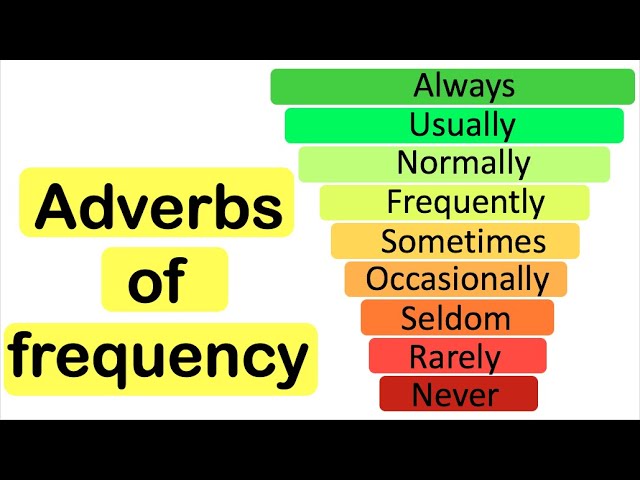 Adverbs of frequency

Always
Usually
Normally
Frequently
Sometimes
Occasionally
Seldom
Rarely
Never